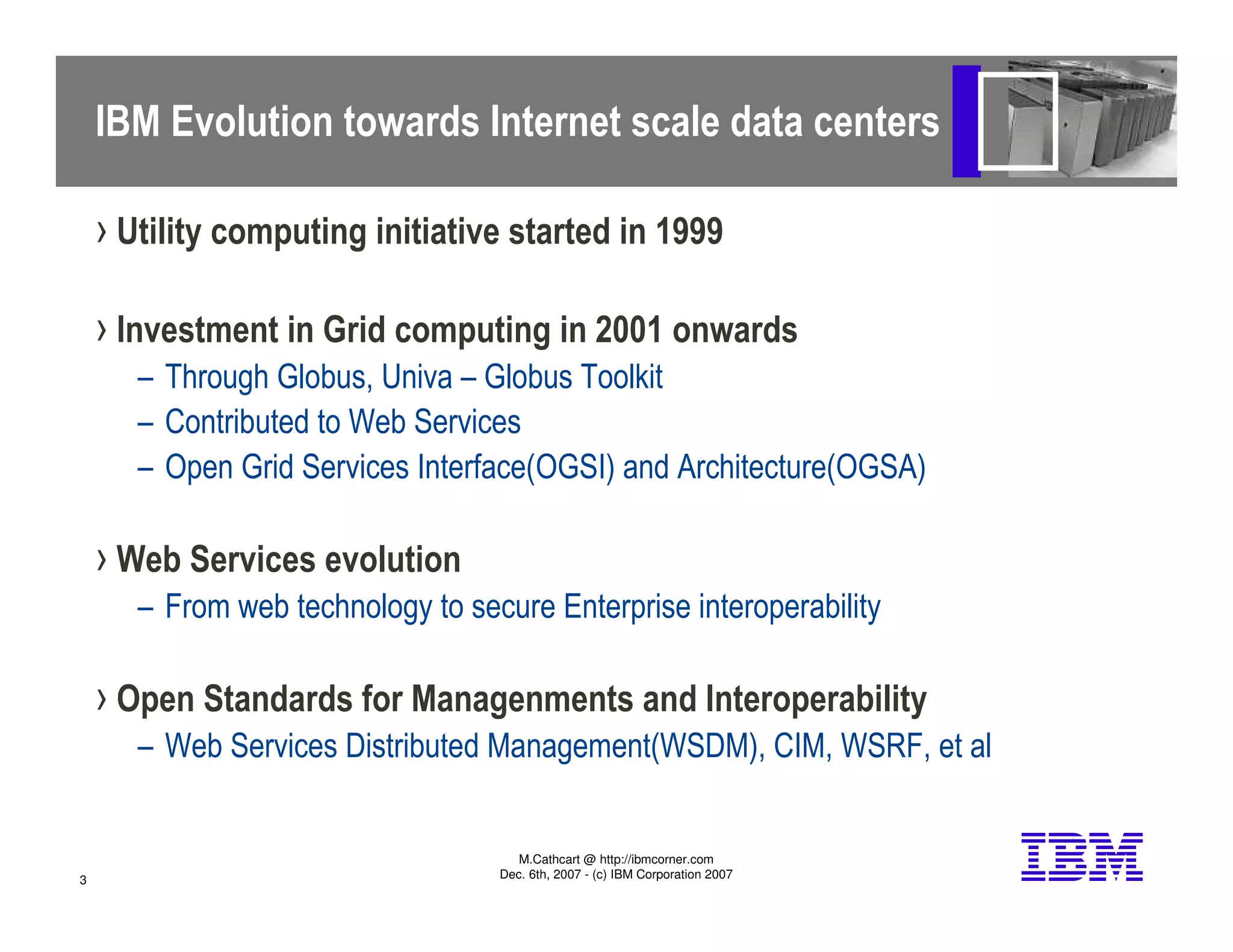 IBM Evolution towards Internet scale data centers

› Utility computing initiative started in 1999

› Investment in Grid computing in 2001 onwards
– Through Globus, Univa – Globus Toolkit
– Contributed to Web Services
– Open Grid Services Interface(OGSI) and Architecture(OGSA)

› Web Services evolution
– From web technology to secure Enterprise interoperability

› Open Standards for Managenments and Interoperability
– Web Services Distributed Management(WSDM), CIM, WSRF, et al

3

M.Cathcart @ http://ibmcorner.com
Dec. 6th, 2007 - (c) IBM Corporation 2007

IBM